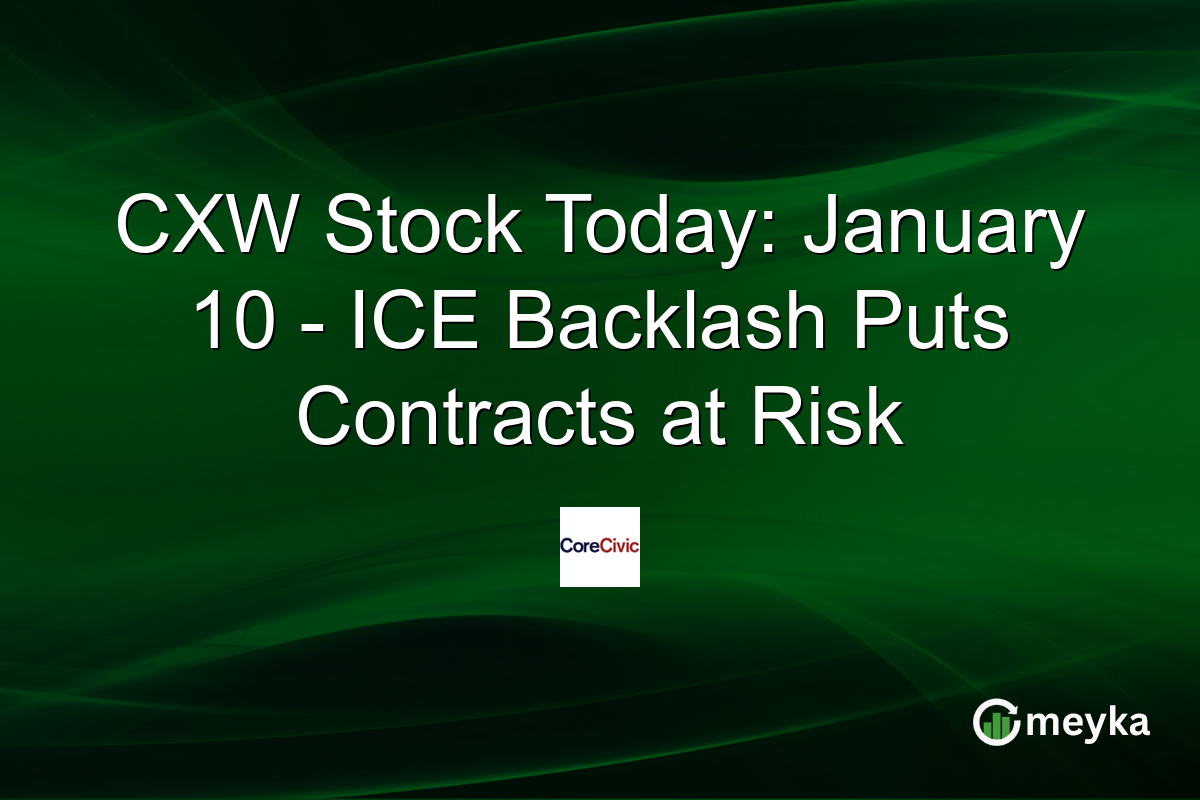 CXW Stock Today: January 10 - ICE Backlash Puts Contracts at Risk

CoreCivic

meyka